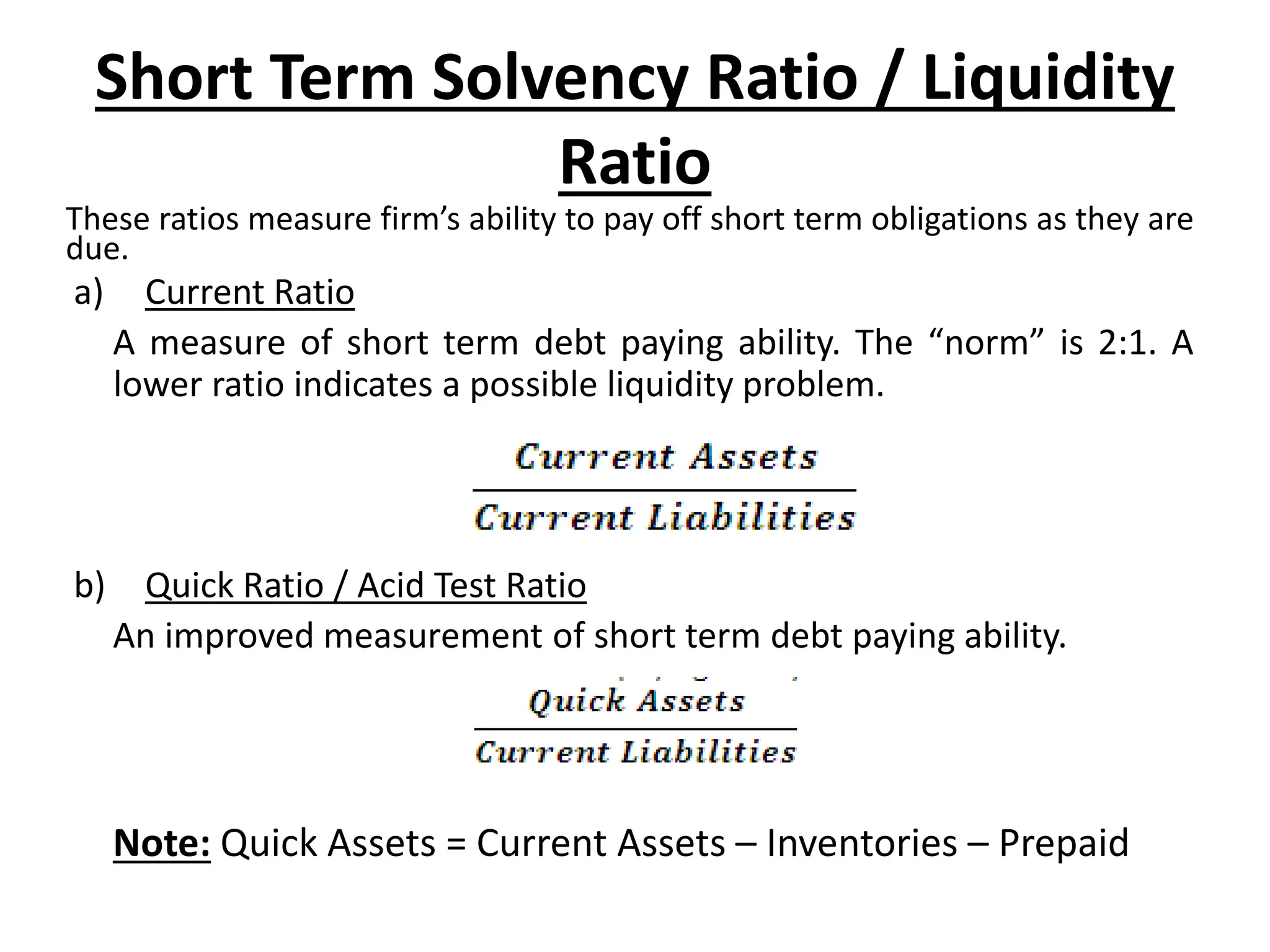 Short Term Solvency Ratio / Liquidity Ratio

These ratios measure firm’s ability to pay off short term obligations as they are due.

a) Current Ratio

A measure of short term debt paying ability. The “norm” is 2:1. A lower ratio indicates a possible liquidity problem.

$\frac{Current\ Assets}{Current\ Liabilities}$

b) Quick Ratio / Acid Test Ratio

An improved measurement of short term debt paying ability.

$\frac{Quick\ Assets}{Current\ Liabilities}$

Note: Quick Assets = Current Assets – Inventories – Prepaid